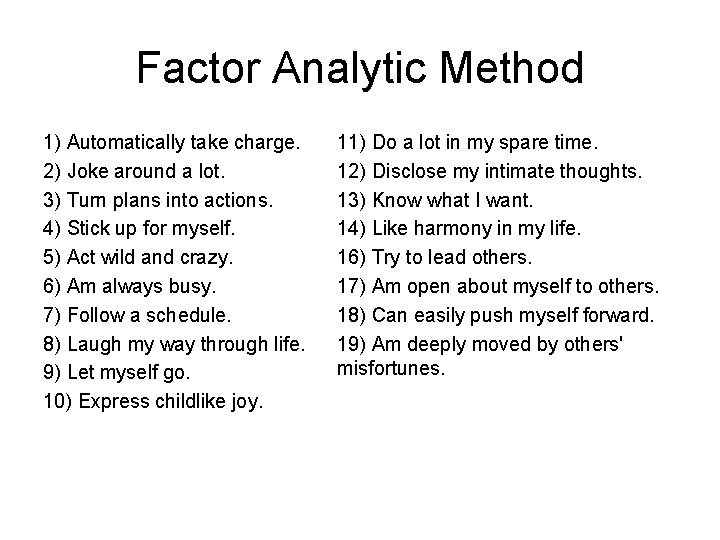 Factor Analytic Method

1) Automatically take charge.
2) Joke around a lot.
3) Turn plans into actions.
4) Stick up for myself.
5) Act wild and crazy.
6) Am always busy.
7) Follow a schedule.
8) Laugh my way through life.
9) Let myself go.
10) Express childlike joy.

11) Do a lot in my spare time.
12) Disclose my intimate thoughts.
13) Know what I want.
14) Like harmony in my life.
16) Try to lead others.
17) Am open about myself to others.
18) Can easily push myself forward.
19) Am deeply moved by others' misfortunes.